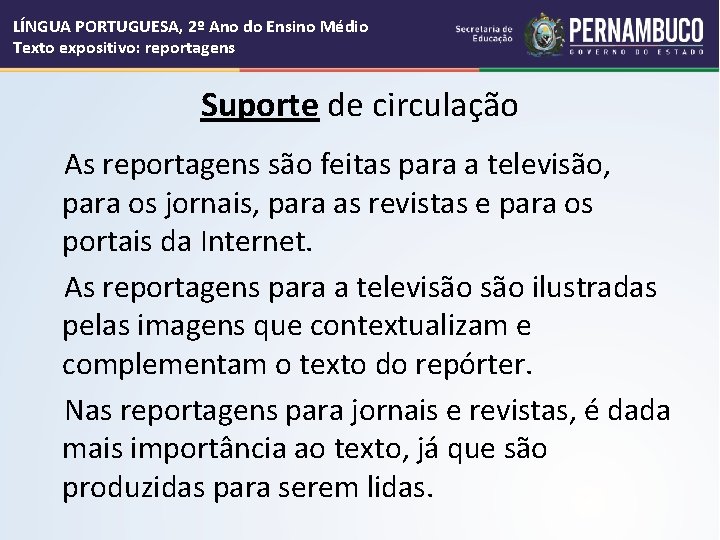 LÍNGUA PORTUGUESA, 2º Ano do Ensino Médio
Texto expositivo: reportagens

Secretaria de Educação

PERNAMBUCO
GOVERNO DO ESTADO

Suporte de circulação

As reportagens são feitas para a televisão, para os jornais, para as revistas e para os portais da Internet.

As reportagens para a televisão são ilustradas pelas imagens que contextualizam e complementam o texto do repórter.

Nas reportagens para jornais e revistas, é dada mais importância ao texto, já que são produzidas para serem lidas.